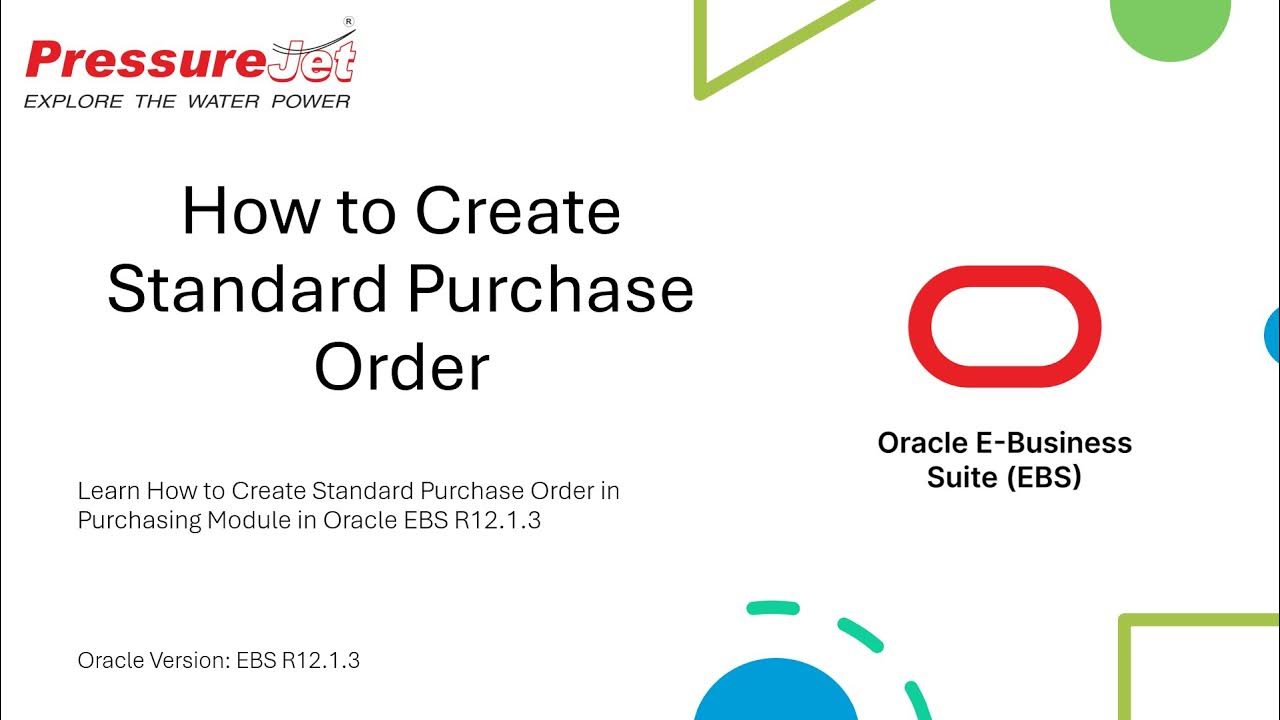 PressureJet®
EXPLORE THE WATER POWER

How to Create Standard Purchase Order

Learn How to Create Standard Purchase Order in Purchasing Module in Oracle EBS R12.1.3

Oracle Version: EBS R12.1.3

Oracle E-Business Suite (EBS)